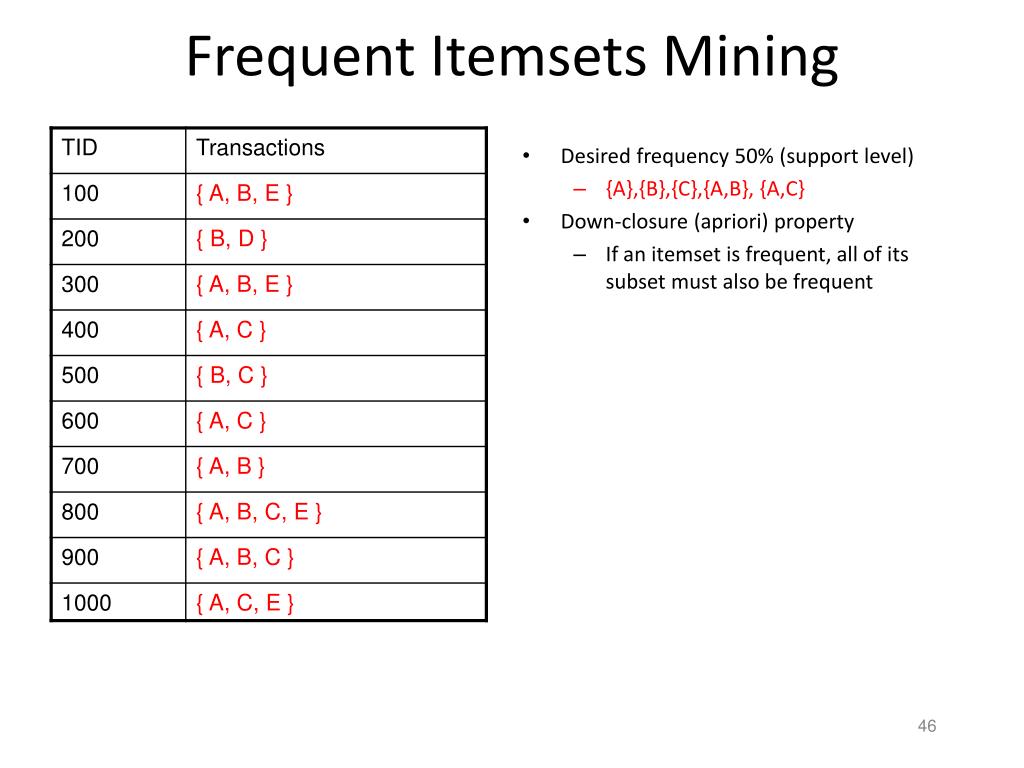 Frequent Itemsets Mining

| TID | Transactions |
|---|---|
| 100 | { A, B, E } |
| 200 | { B, D } |
| 300 | { A, B, E } |
| 400 | { A, C } |
| 500 | { B, C } |
| 600 | { A, C } |
| 700 | { A, B } |
| 800 | { A, B, C, E } |
| 900 | { A, B, C } |
| 1000 | { A, C, E } |

• Desired frequency 50% (support level)
– {A},{B},{C},{A,B}, {A,C}
• Down-closure (apriori) property
– If an itemset is frequent, all of its subset must also be frequent

46